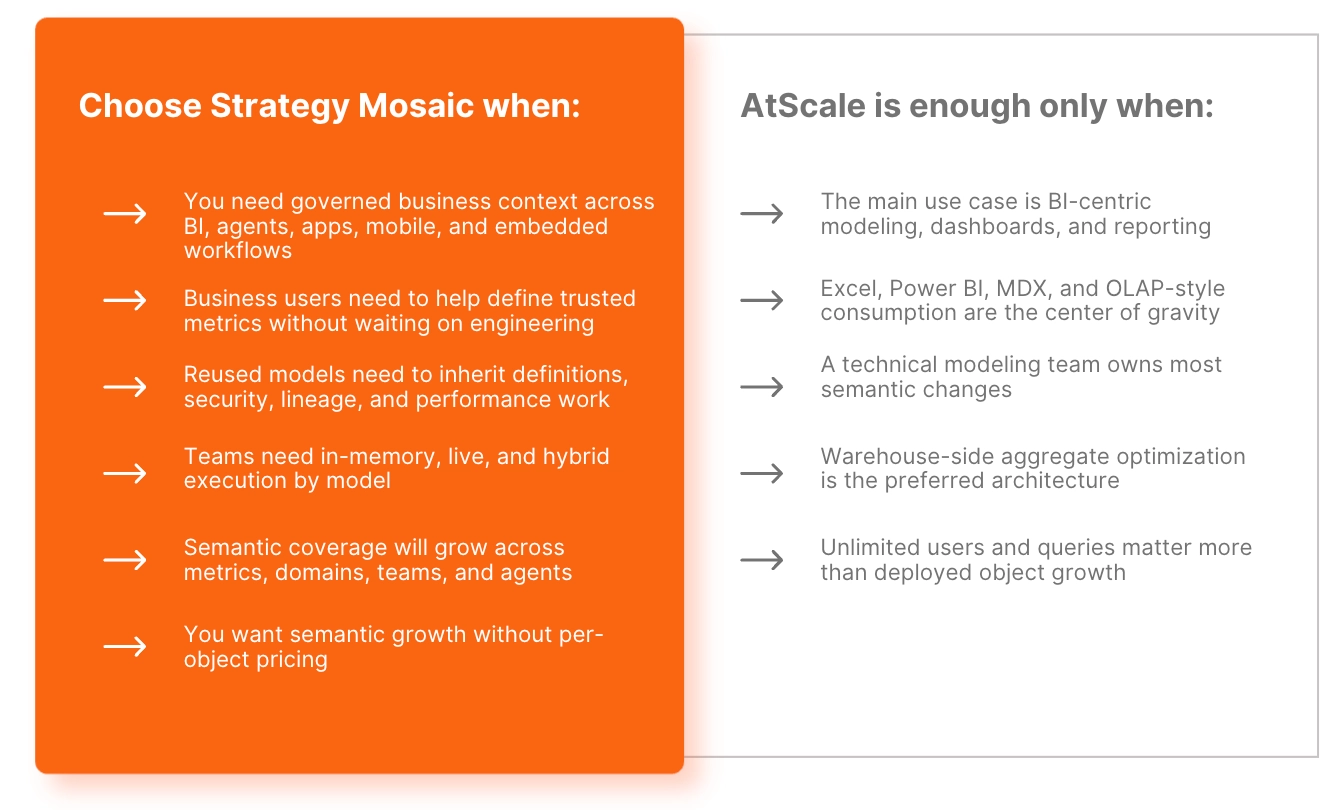 Choose Strategy Mosaic when:

→ You need governed business context across BI, agents, apps, mobile, and embedded workflows

→ Business users need to help define trusted metrics without waiting on engineering

→ Reused models need to inherit definitions, security, lineage, and performance work

→ Teams need in-memory, live, and hybrid execution by model

→ Semantic coverage will grow across metrics, domains, teams, and agents

→ You want semantic growth without per-object pricing

AtScale is enough only when:

→ The main use case is BI-centric modeling, dashboards, and reporting

→ Excel, Power BI, MDX, and OLAP-style consumption are the center of gravity

→ A technical modeling team owns most semantic changes

→ Warehouse-side aggregate optimization is the preferred architecture

→ Unlimited users and queries matter more than deployed object growth